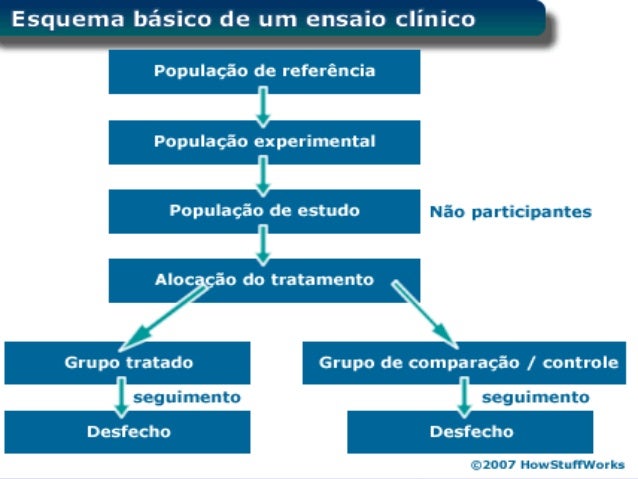 Esquema básico de um ensaio clínico

População de referência

População experimental

População de estudo

Não participantes

Alocação do tratamento

Grupo tratado

seguimento

Desfecho

Grupo de comparação / controle

seguimento

Desfecho

©2007 HowStuffWorks